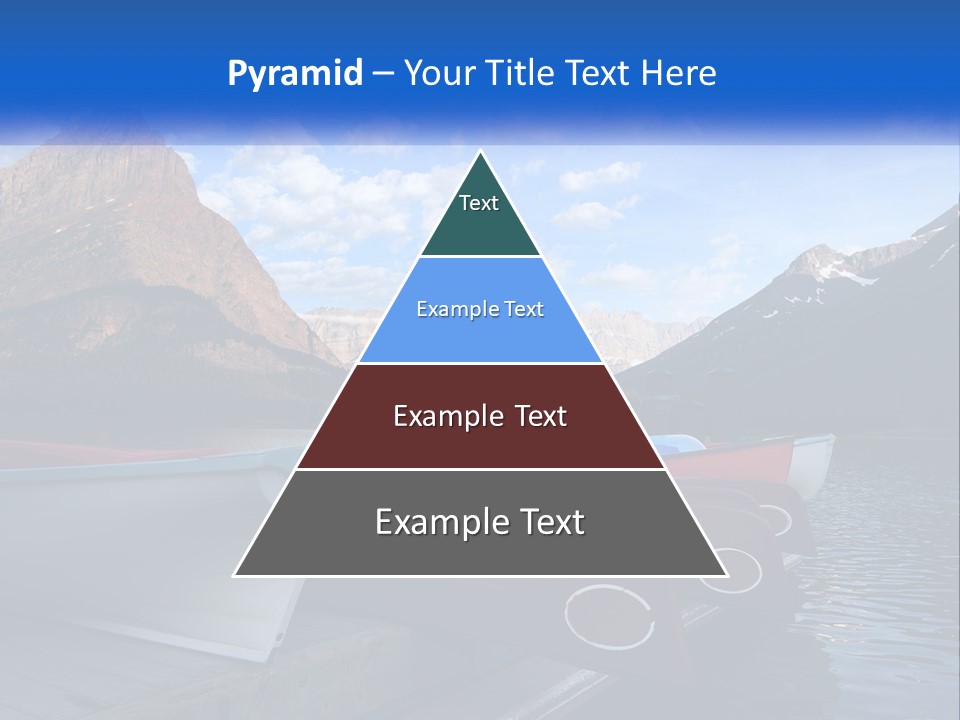 Pyramid – Your Title Text Here

Text

Example Text

Example Text

Example Text